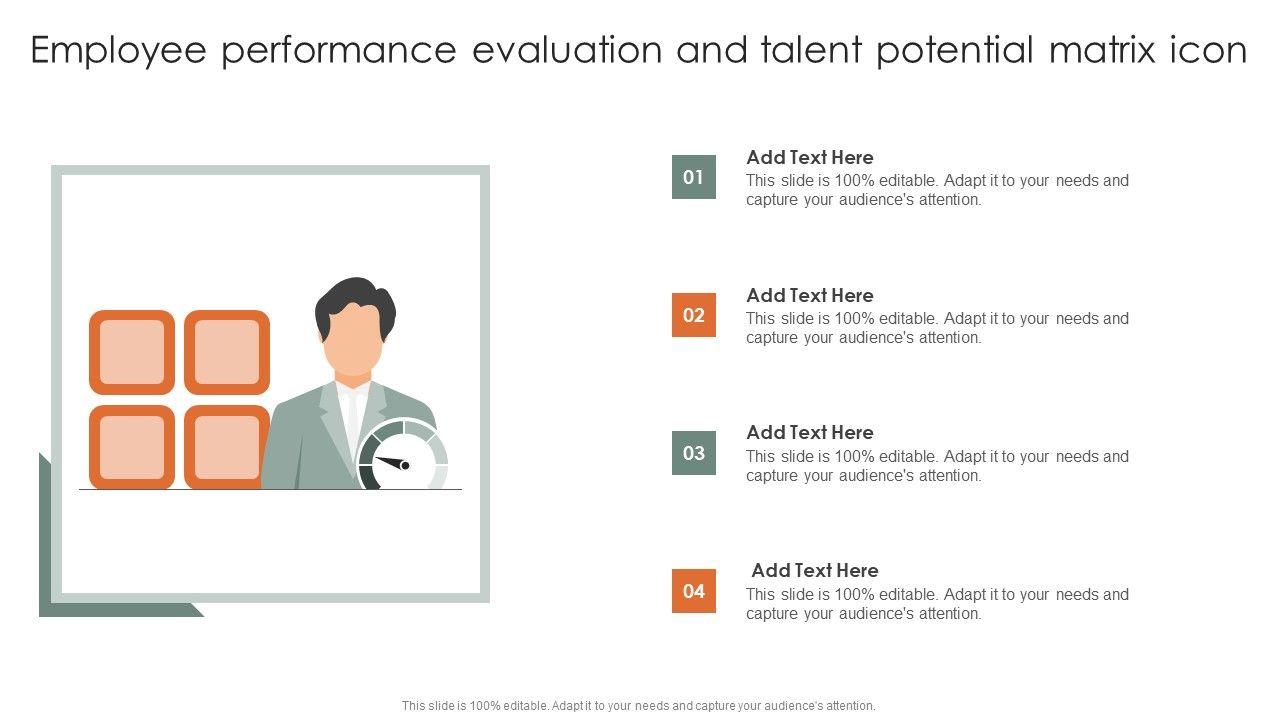 Employee performance evaluation and talent potential matrix icon

01

Add Text Here

This slide is 100% editable. Adapt it to your needs and capture your audience's attention.

02

Add Text Here

This slide is 100% editable. Adapt it to your needs and capture your audience's attention.

03

Add Text Here

This slide is 100% editable. Adapt it to your needs and capture your audience's attention.

04

Add Text Here

This slide is 100% editable. Adapt it to your needs and capture your audience's attention.

This slide is 100% editable. Adapt it to your needs and capture your audience's attention.